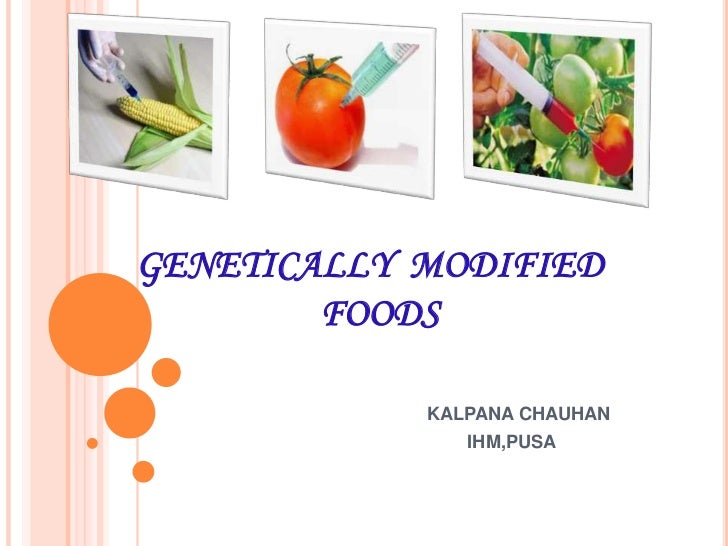 GENETICALLY MODIFIED FOODS

KALPANA CHAUHAN
IHM,PUSA